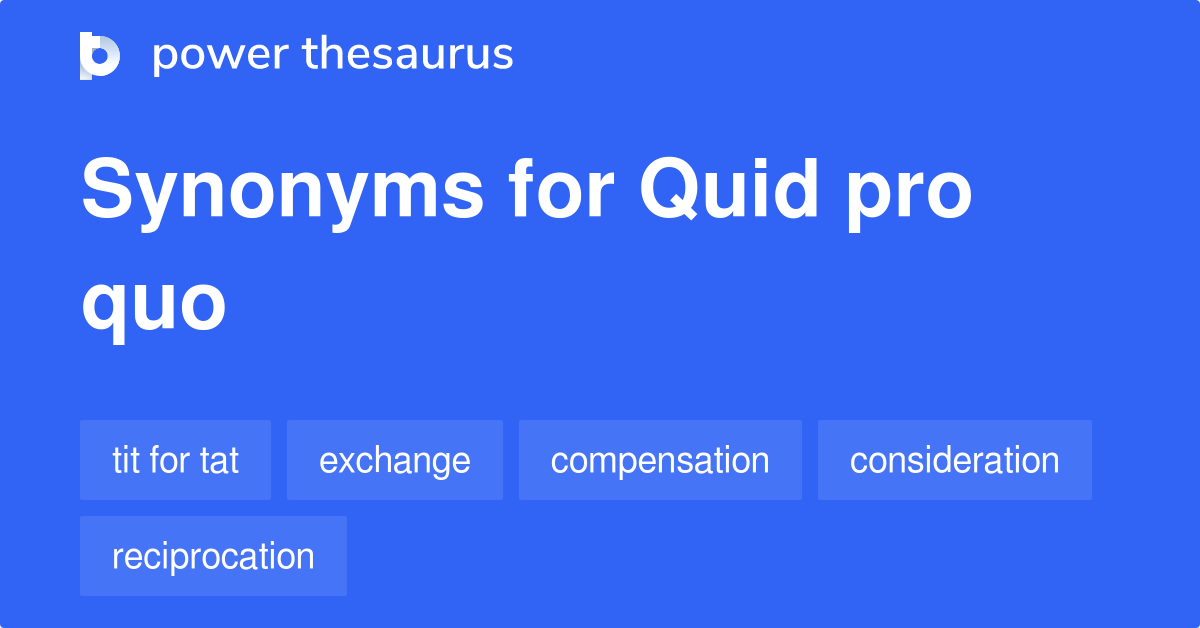 power thesaurus

Synonyms for Quid pro quo

tit for tat
exchange
compensation
consideration
reciprocation